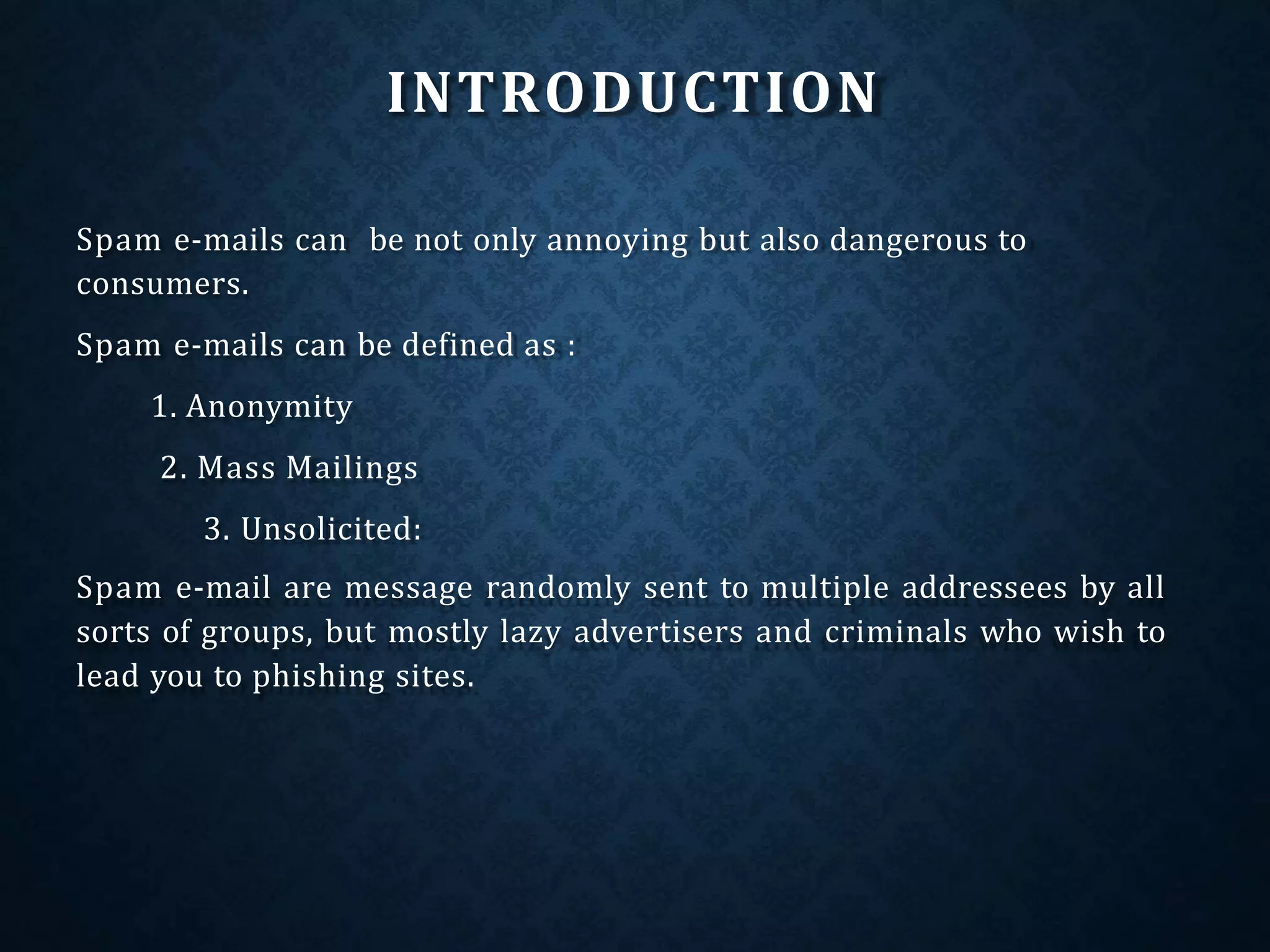 INTRODUCTION

Spam e-mails can be not only annoying but also dangerous to consumers.

Spam e-mails can be defined as :

1. Anonymity

2. Mass Mailings

3. Unsolicited:

Spam e-mail are message randomly sent to multiple addressees by all sorts of groups, but mostly lazy advertisers and criminals who wish to lead you to phishing sites.